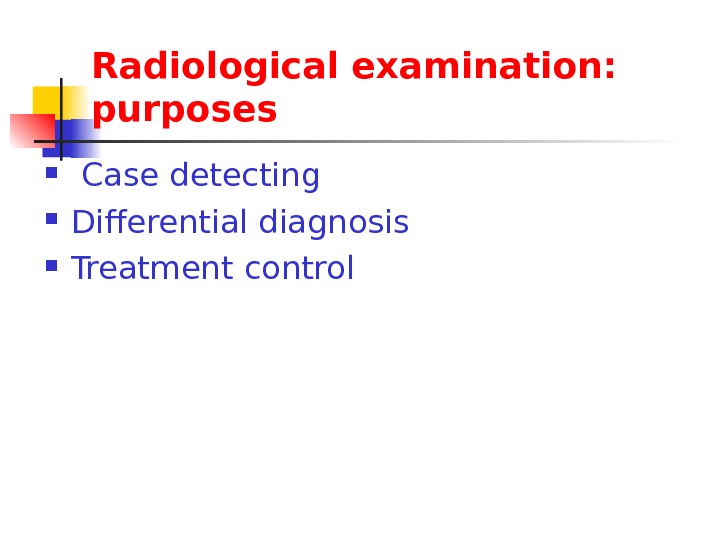 Radiological examination: purposes

- Case detecting
- Differential diagnosis
- Treatment control